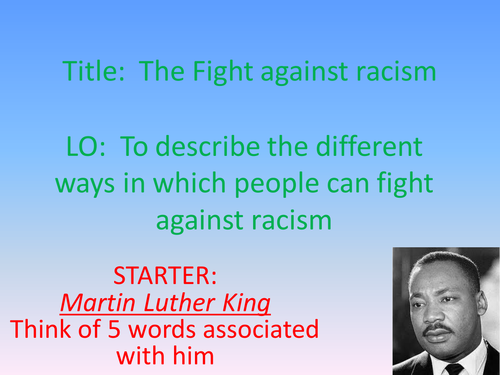 Title: The Fight against racism

LO: To describe the different ways in which people can fight against racism

STARTER:
Martin Luther King
Think of 5 words associated with him